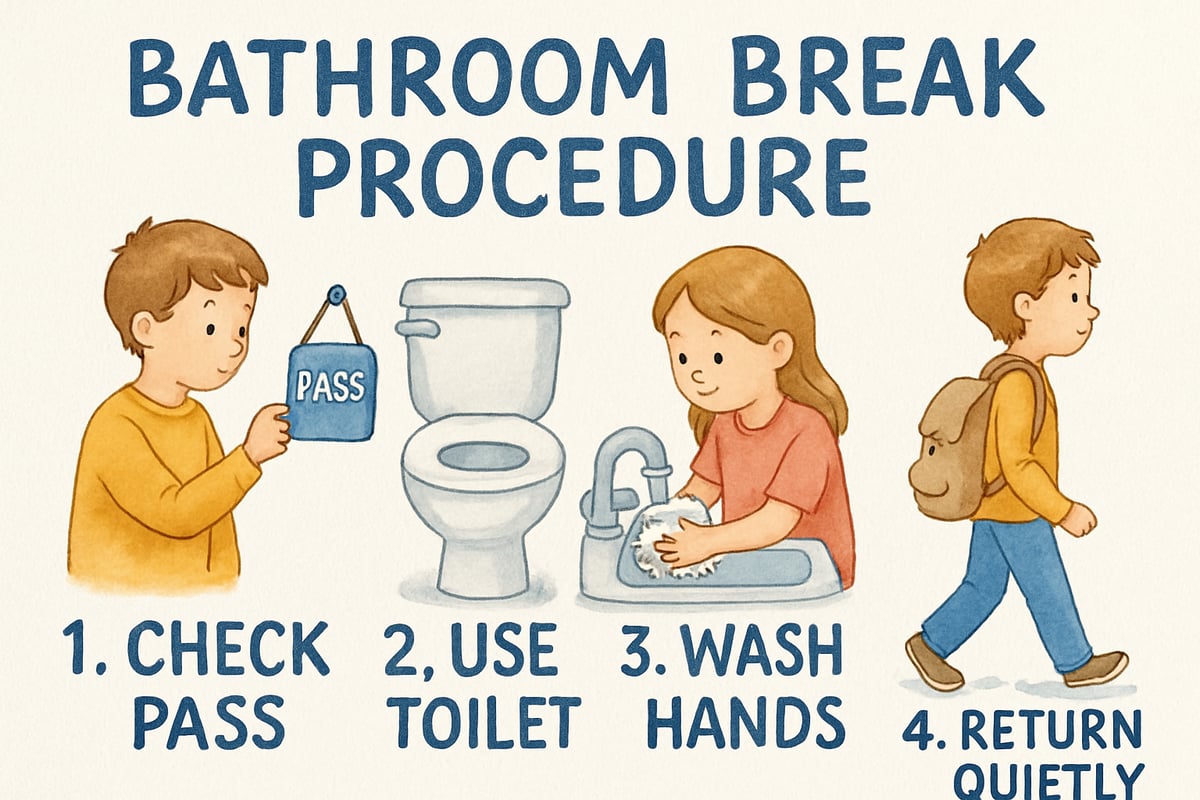 BATHROOM BREAK PROCEDURE

PASS

1. CHECK PASS

2, USE TOILET

3. WASH HANDS

4. RETURN QUIETLY